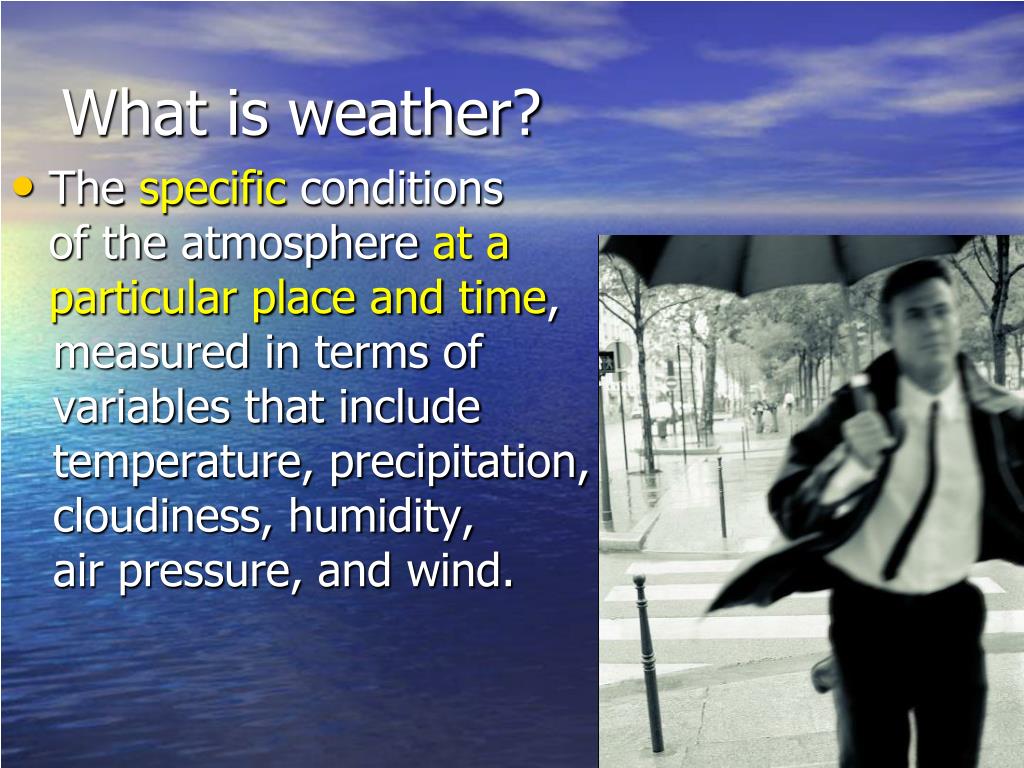 What is weather?

• The specific conditions of the atmosphere at a particular place and time, measured in terms of variables that include temperature, precipitation, cloudiness, humidity, air pressure, and wind.